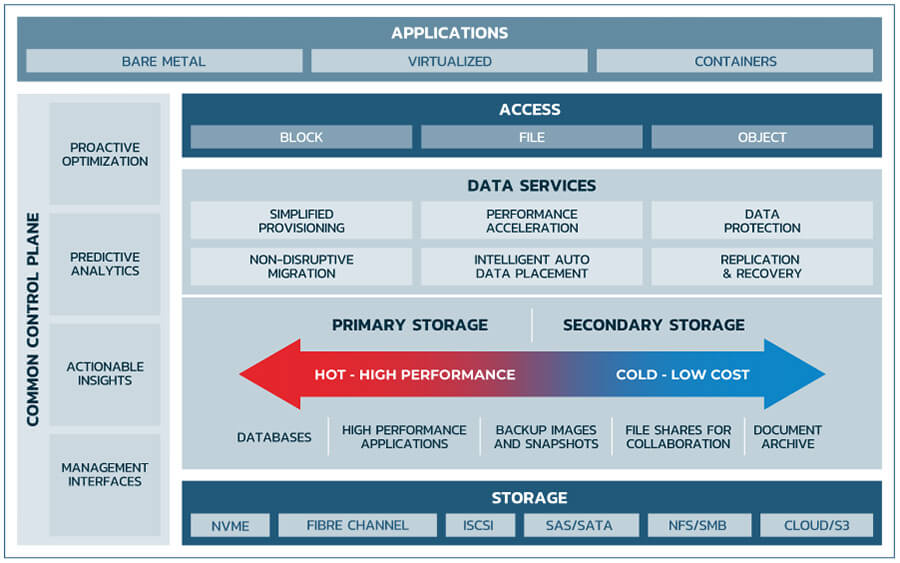 APPLICATIONS

BARE METAL

VIRTUALIZED

CONTAINERS

COMMON CONTROL PLANE

PROACTIVE OPTIMIZATION

PREDICTIVE ANALYTICS

ACTIONABLE INSIGHTS

MANAGEMENT INTERFACES

ACCESS

BLOCK

FILE

OBJECT

DATA SERVICES

SIMPLIFIED PROVISIONING

PERFORMANCE ACCELERATION

DATA PROTECTION

NON-DISRUPTIVE MIGRATION

INTELLIGENT AUTO DATA PLACEMENT

REPLICATION & RECOVERY

PRIMARY STORAGE

SECONDARY STORAGE

HOT - HIGH PERFORMANCE

COLD - LOW COST

DATABASES

HIGH PERFORMANCE APPLICATIONS

BACKUP IMAGES AND SNAPSHOTS

FILE SHARES FOR COLLABORATION

DOCUMENT ARCHIVE

STORAGE

NVME

FIBRE CHANNEL

ISCSI

SAS/SATA

NFS/SMB

CLOUD/S3